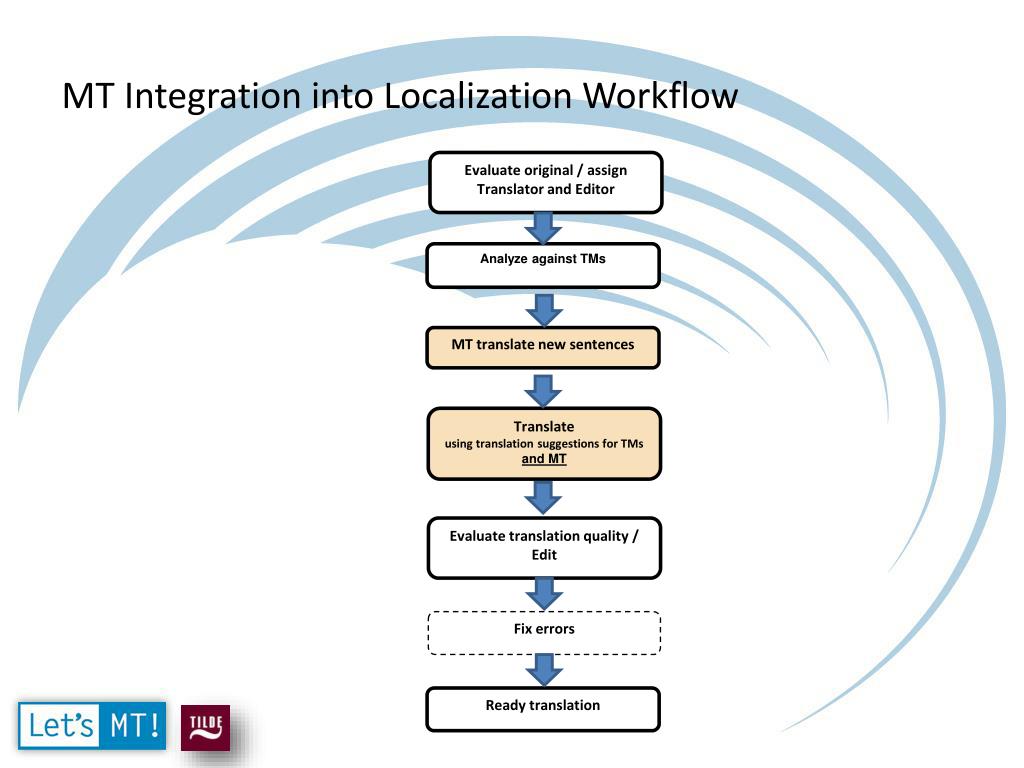 MT Integration into Localization Workflow

Evaluate original / assign Translator and Editor

Analyze against TMs

MT translate new sentences

Translate
using translation suggestions for TMs and MT

Evaluate translation quality / Edit

Fix errors

Ready translation

Let's MT!

TILDE